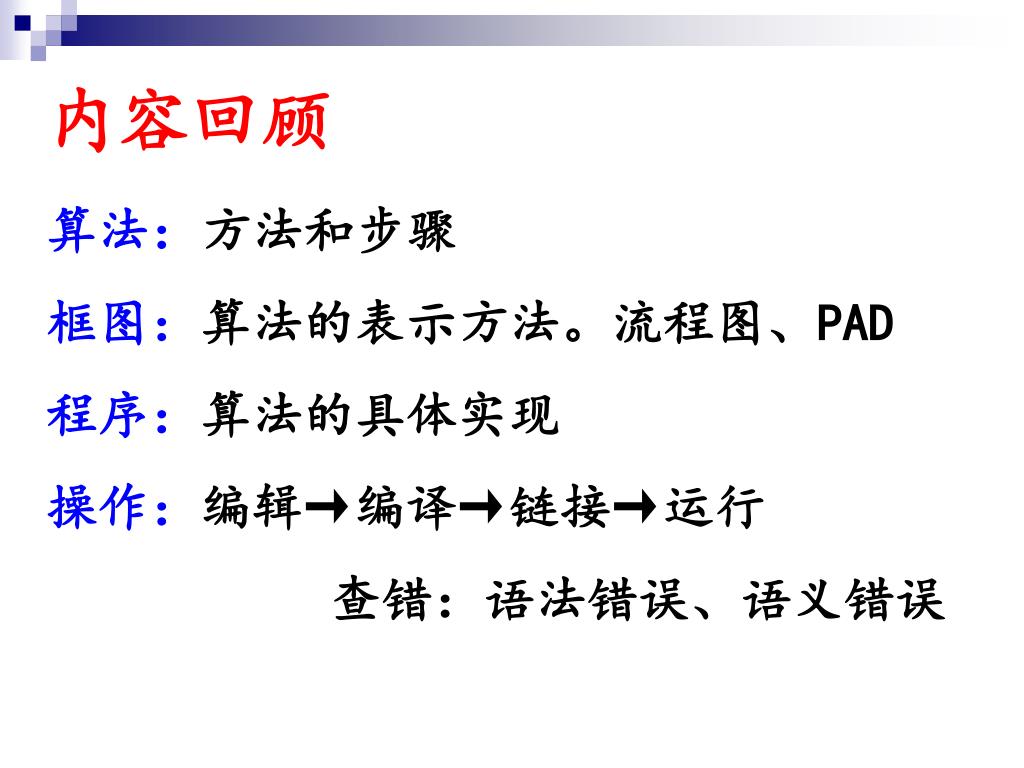 内容回顾

算法：方法和步骤

框图：算法的表示方法。流程图、PAD

程序：算法的具体实现

操作：编辑→编译→链接→运行

查错：语法错误、语义错误